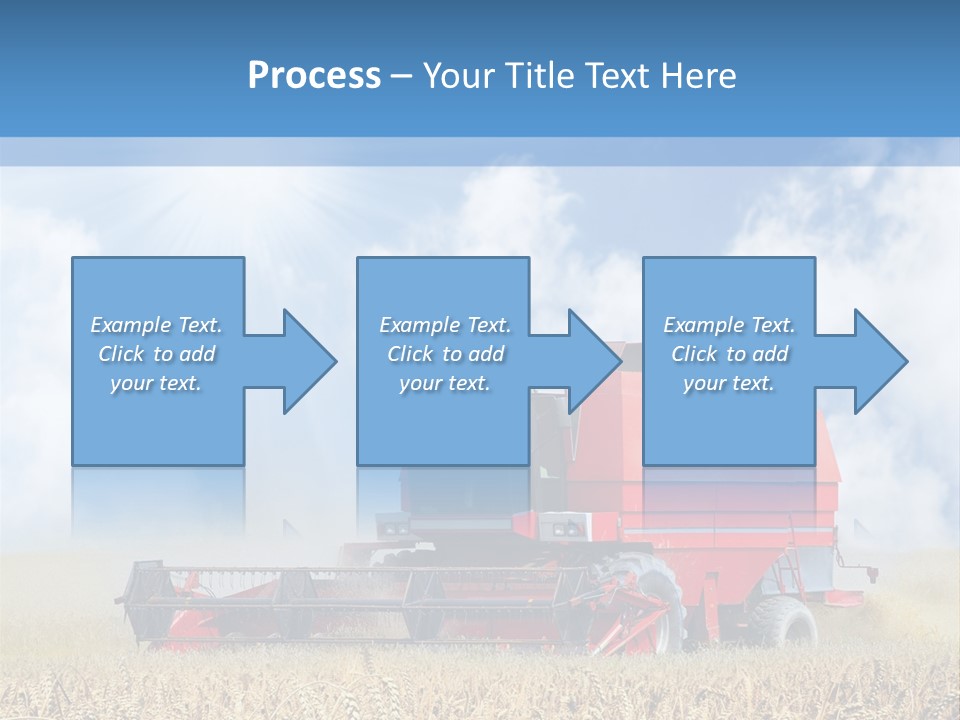 Process – Your Title Text Here

Example Text. Click to add your text.

Example Text. Click to add your text.

Example Text. Click to add your text.